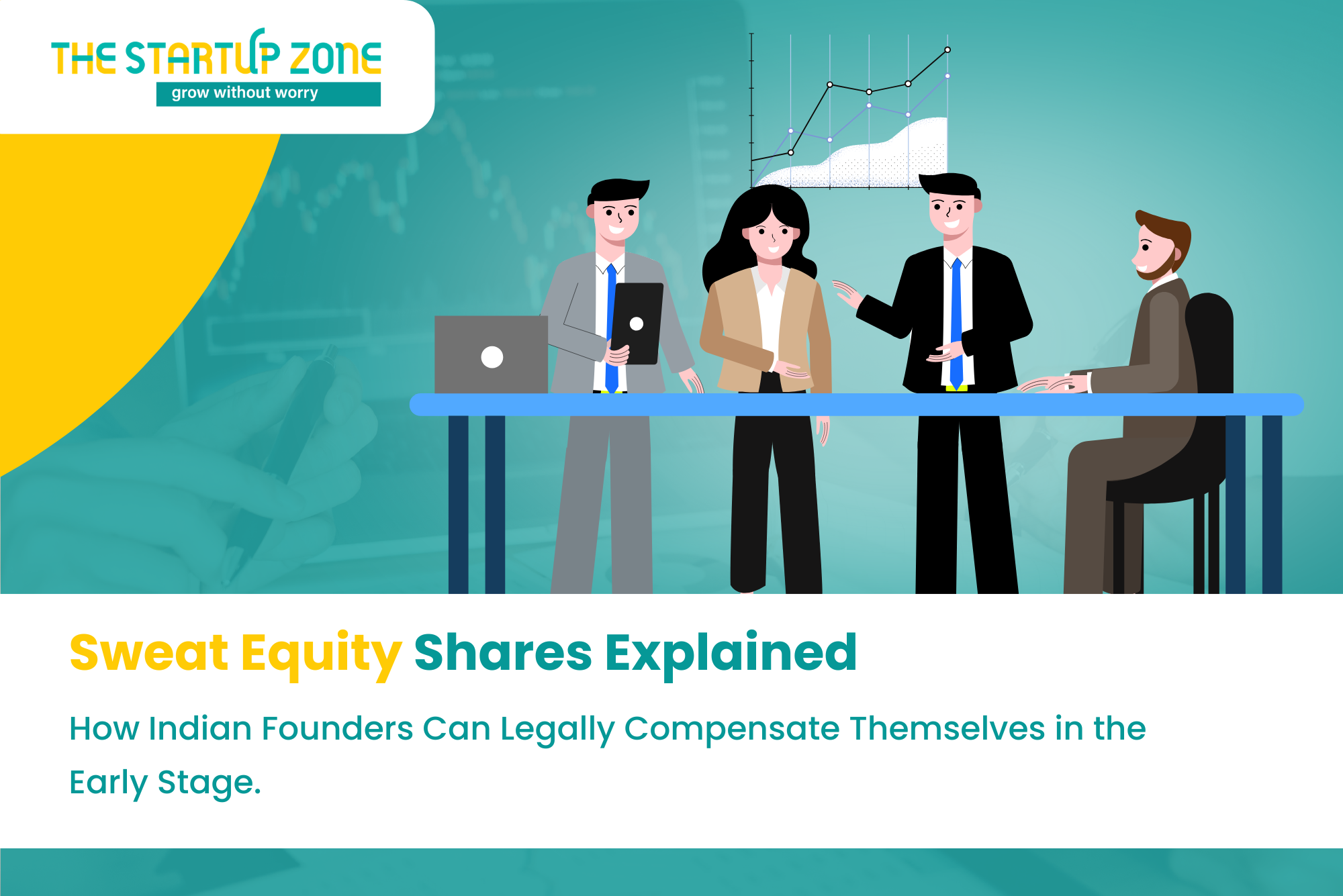 THE STARTUP ZONE
grow without worry

Sweat Equity Shares Explained

How Indian Founders Can Legally Compensate Themselves in the Early Stage.